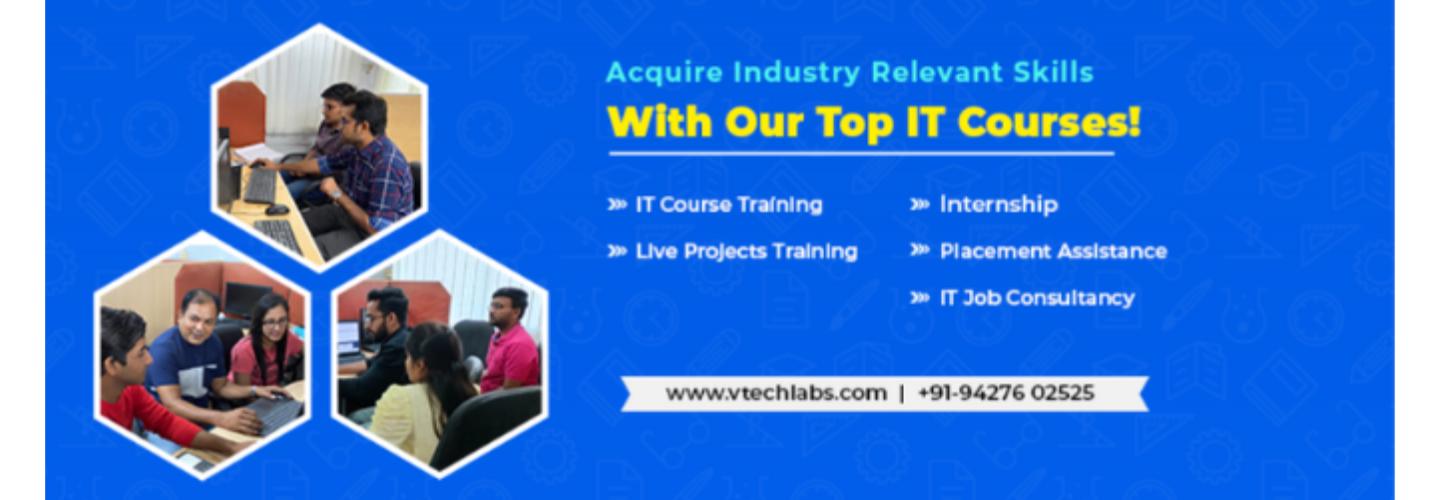 Acquire Industry Relevant Skills
With Our Top IT Courses!

» IT Course Training
» Live Projects Training

» Internship
» Placement Assistance
» IT Job Consultancy

www.vtechlabs.com | +91-94276 02525